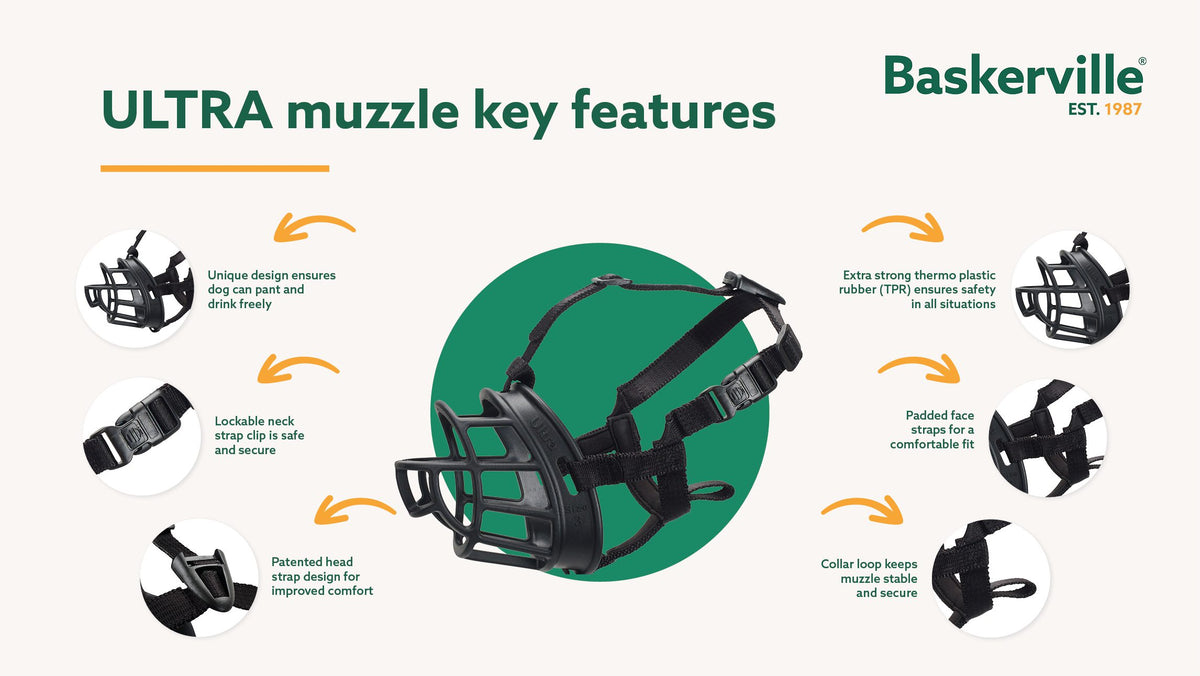 ULTRA muzzle key features

Baskerville®
EST. 1987

Unique design ensures dog can pant and drink freely

Lockable neck strap clip is safe and secure

Patented head strap design for improved comfort

Extra strong thermo plastic rubber (TPR) ensures safety in all situations

Padded face straps for a comfortable fit

Collar loop keeps muzzle stable and secure